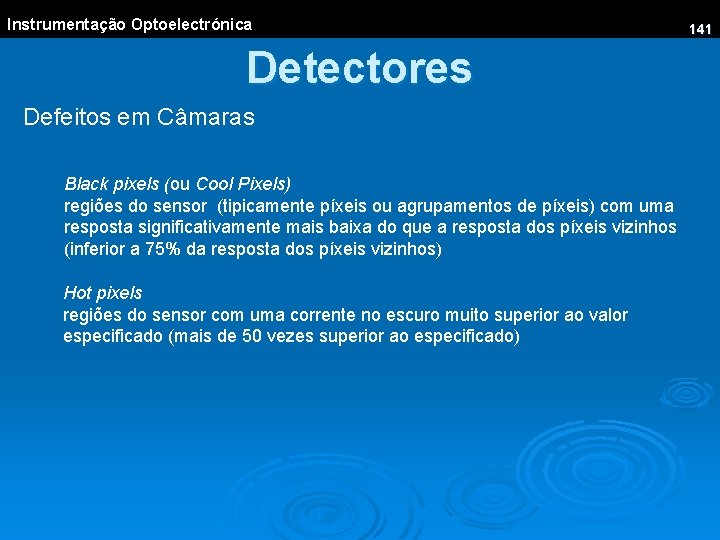 Instrumentação Optoelectrónica

141

Detectores

Defeitos em Câmaras

Black pixels (ou Cool Pixels)
regiões do sensor (tipicamente píxeis ou agrupamentos de píxeis) com uma resposta significativamente mais baixa do que a resposta dos píxeis vizinhos (inferior a 75% da resposta dos píxeis vizinhos)

Hot pixels
regiões do sensor com uma corrente no escuro muito superior ao valor especificado (mais de 50 vezes superior ao especificado)